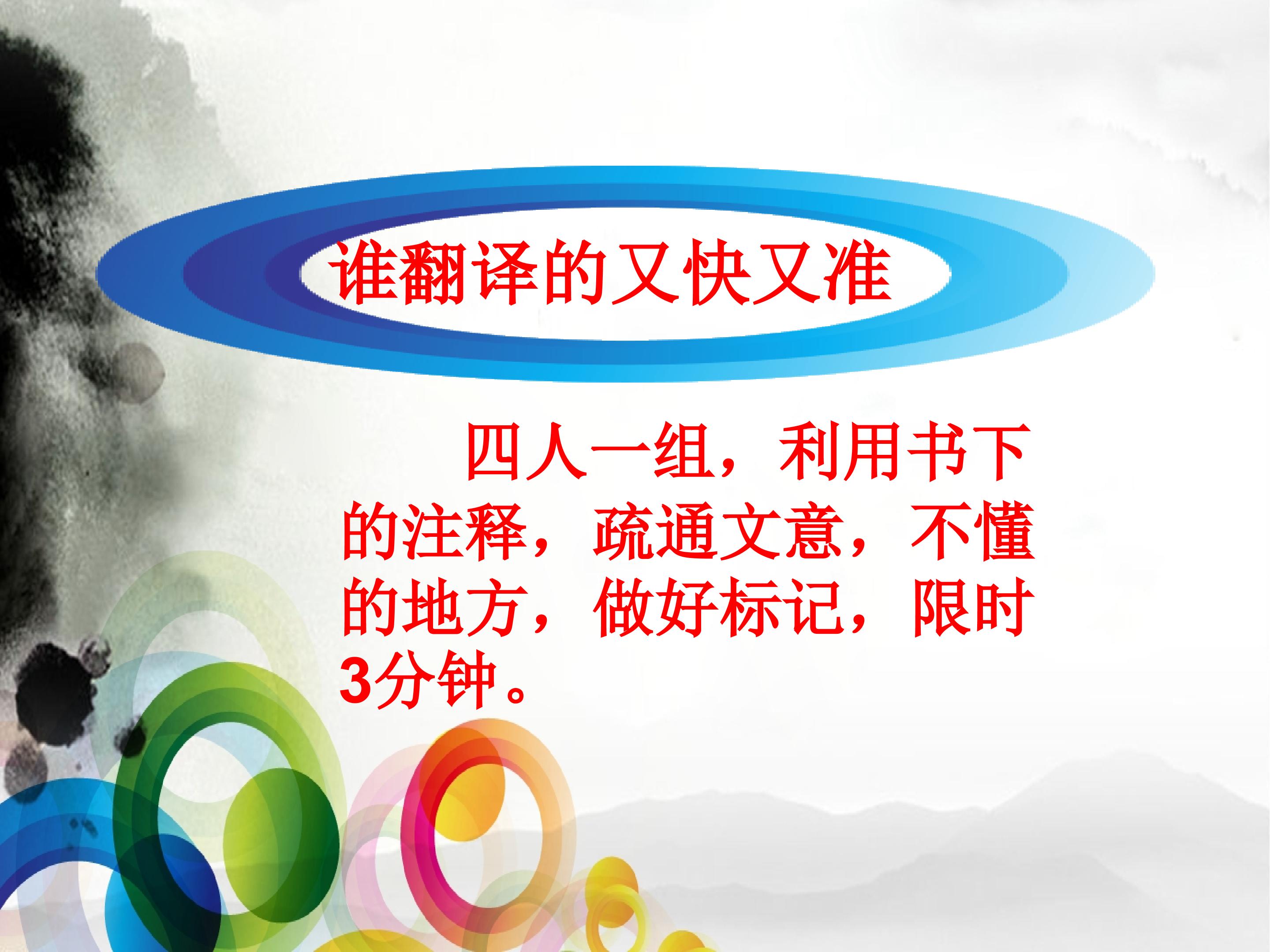 谁翻译的又快又准

四人一组，利用书下的注释，疏通文意，不懂的地方，做好标记，限时3分钟。